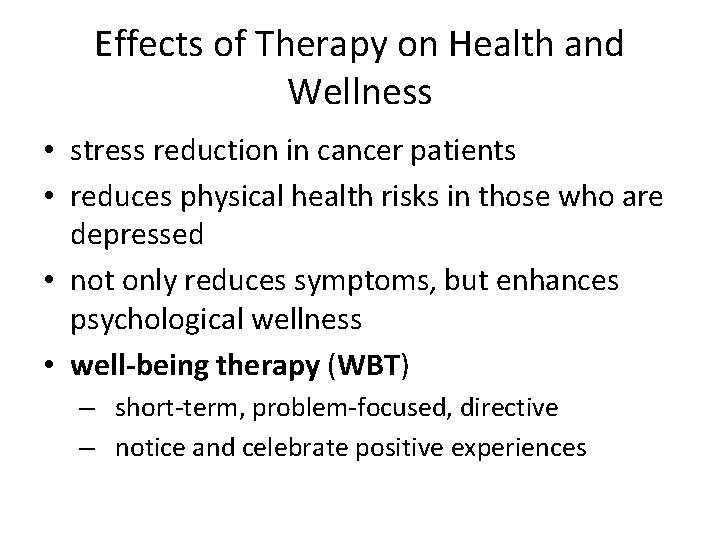 Effects of Therapy on Health and Wellness

• stress reduction in cancer patients
• reduces physical health risks in those who are depressed
• not only reduces symptoms, but enhances psychological wellness
• well-being therapy (WBT)
 – short-term, problem-focused, directive
 – notice and celebrate positive experiences